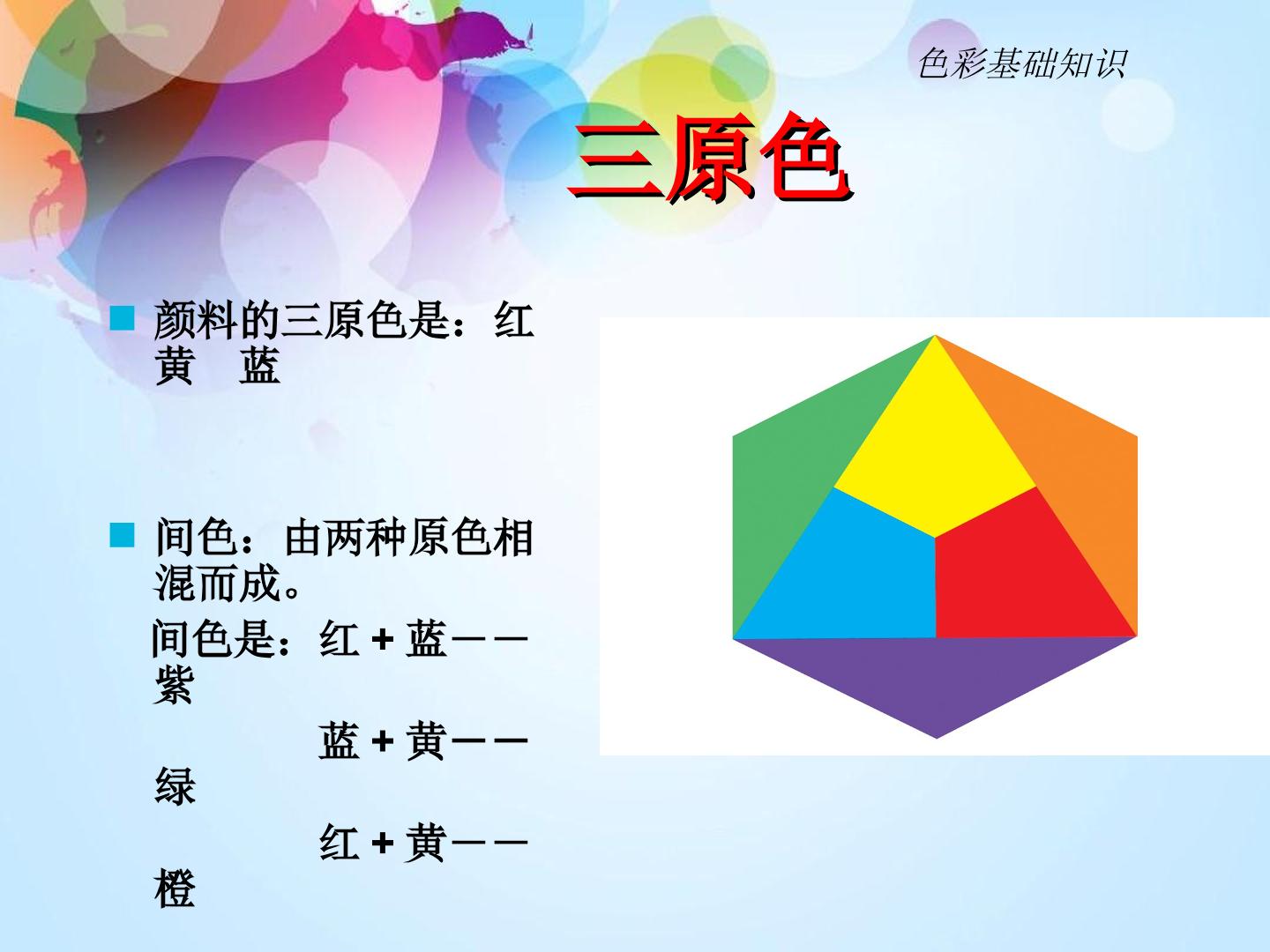 色彩基础知识

三原色

颜料的三原色是：红 黄 蓝

间色：由两种原色相混而成。

间色是：红 + 蓝——紫

蓝 + 黄——绿

红 + 黄——橙